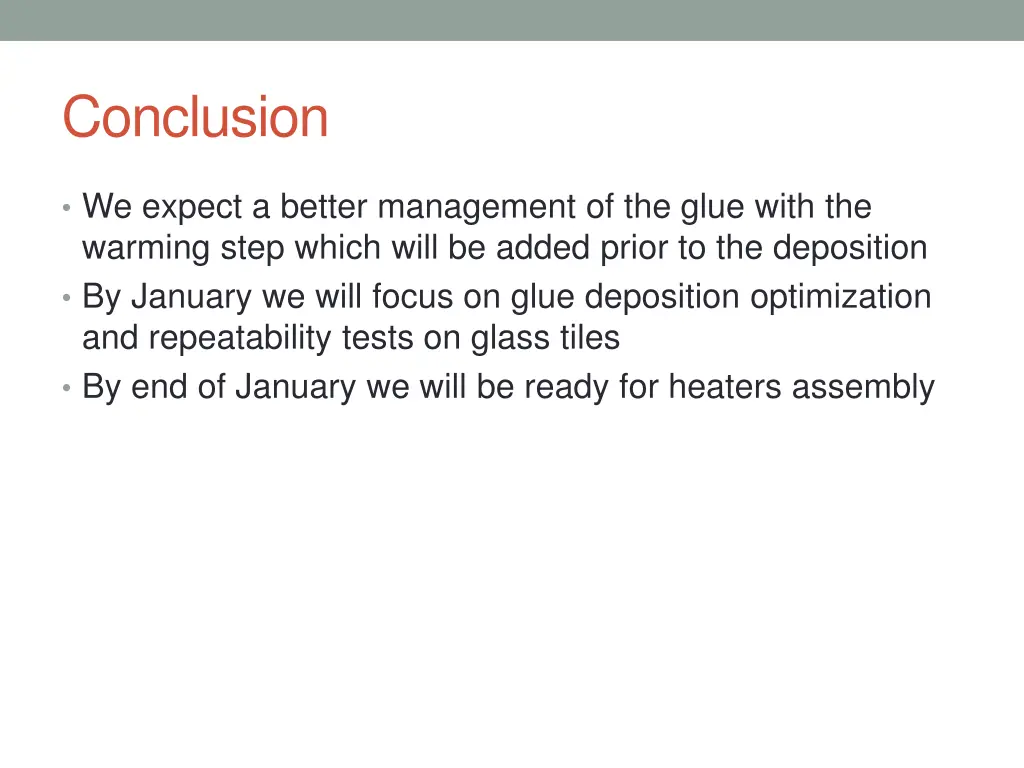 Conclusion

• We expect a better management of the glue with the warming step which will be added prior to the deposition
• By January we will focus on glue deposition optimization and repeatability tests on glass tiles
• By end of January we will be ready for heaters assembly